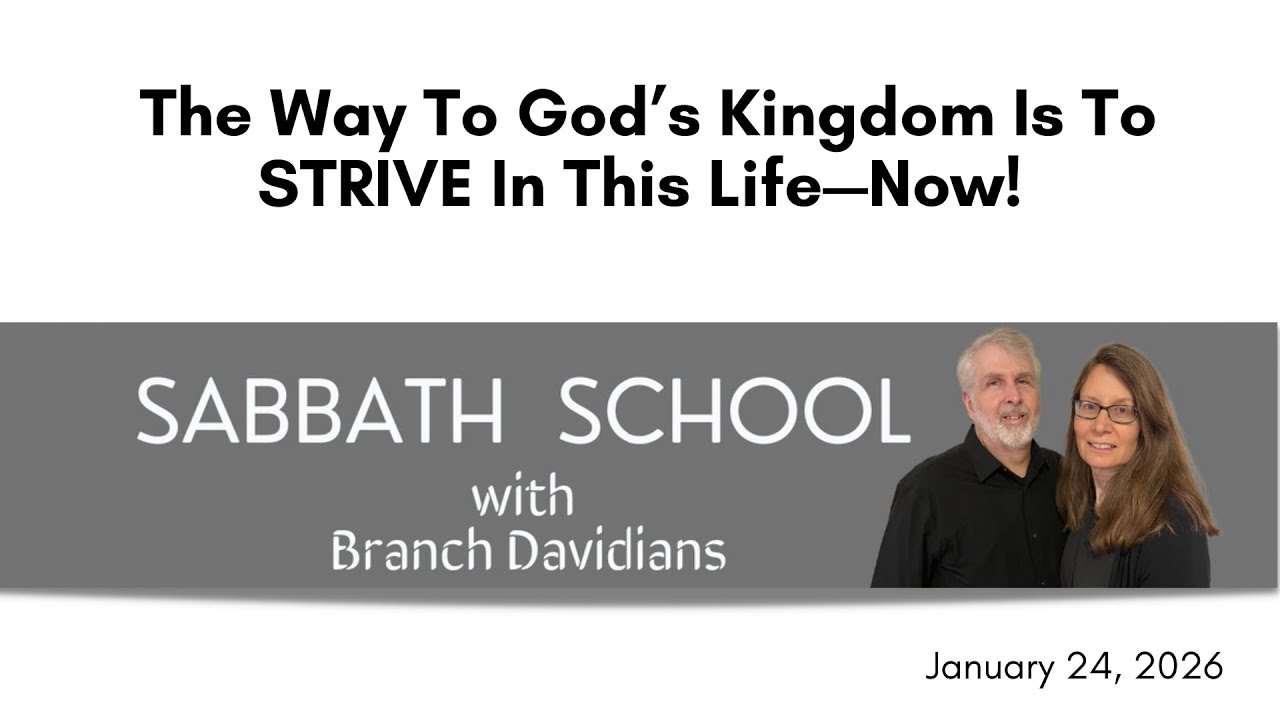 The Way To God's Kingdom Is To STRIVE In This Life—Now!

SABBATH SCHOOL
with
Branch Davidians

January 24, 2026